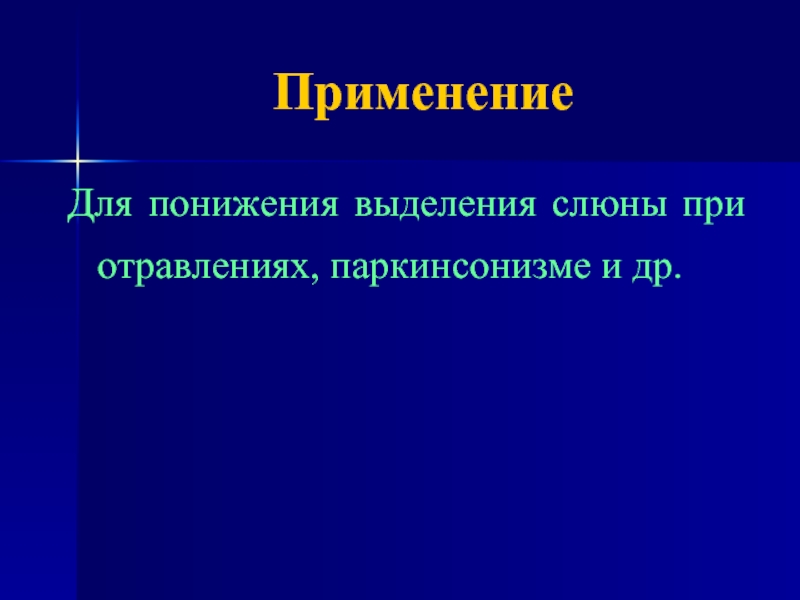 Применение

Для понижения выделения слюны при отравлениях, паркинсонизме и др.